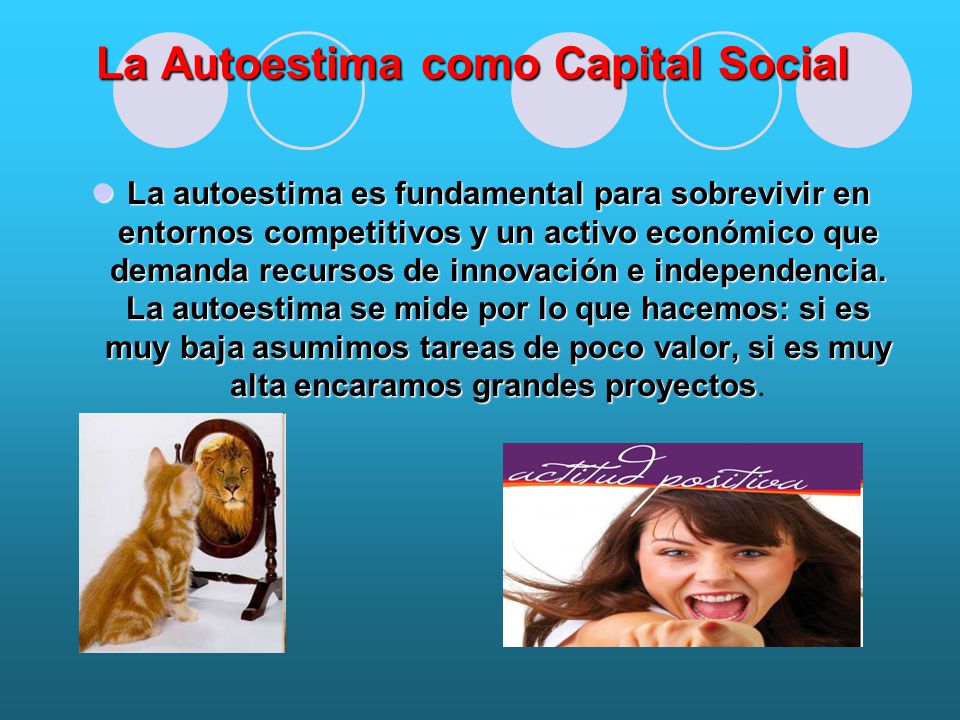 La Autoestima como Capital Social

La autoestima es fundamental para sobrevivir en entornos competitivos y un activo económico que demanda recursos de innovación e independencia. La autoestima se mide por lo que hacemos: si es muy baja asumimos tareas de poco valor, si es muy alta encaramos grandes proyectos.

actitud positiva